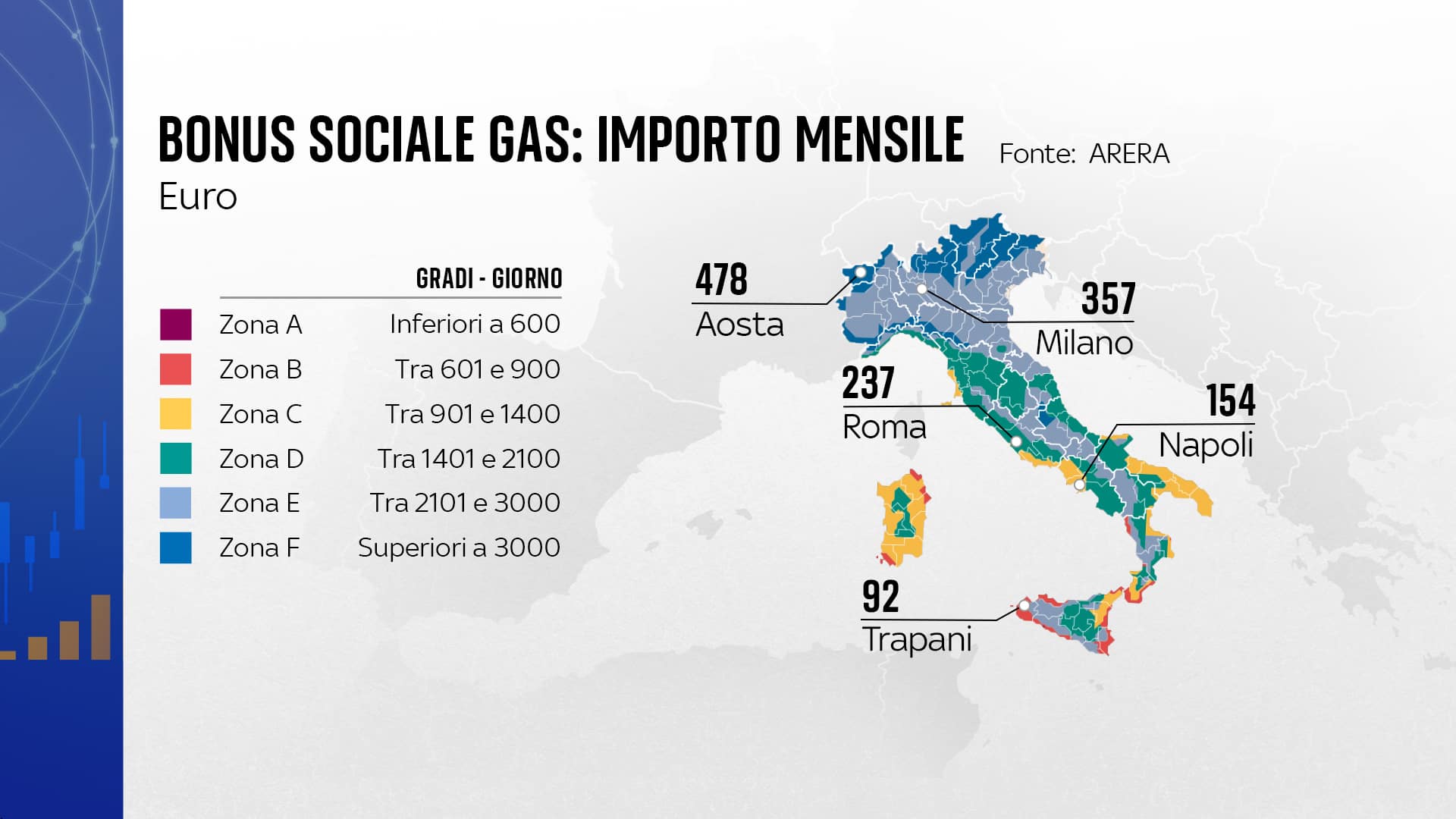 BONUS SOCIALE GAS: IMPORTO MENSILE
Fonte: ARERA
Euro

| | GRADI - GIORNO |
|---|---|
| Zona A | Inferiori a 600 |
| Zona B | Tra 601 e 900 |
| Zona C | Tra 901 e 1400 |
| Zona D | Tra 1401 e 2100 |
| Zona E | Tra 2101 e 3000 |
| Zona F | Superiori a 3000 |

478
Aosta

357
Milano

237
Roma

154
Napoli

92
Trapani